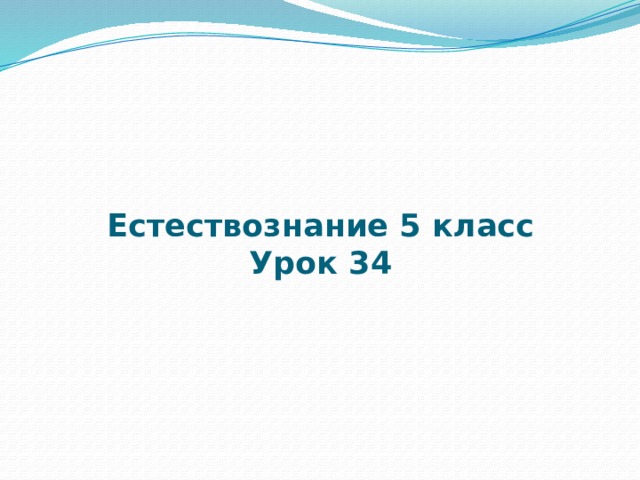 Естествознание 5 класс
Урок 34